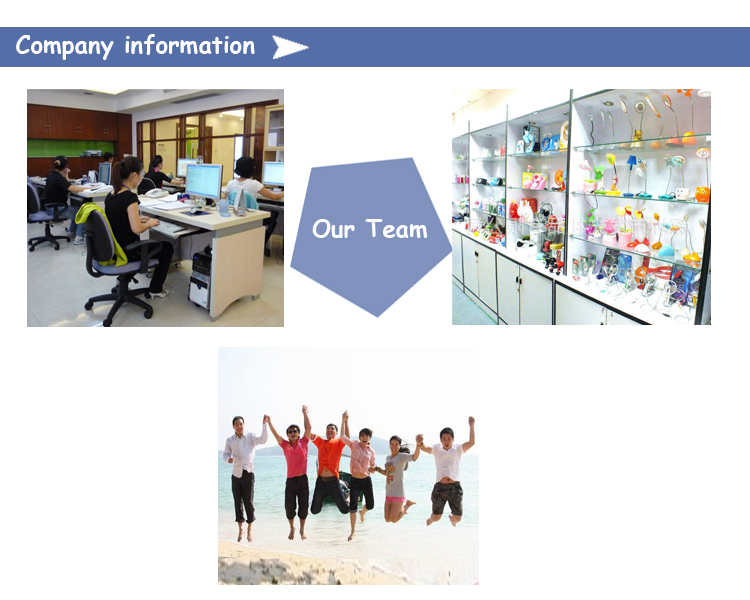 Company information

Our Team